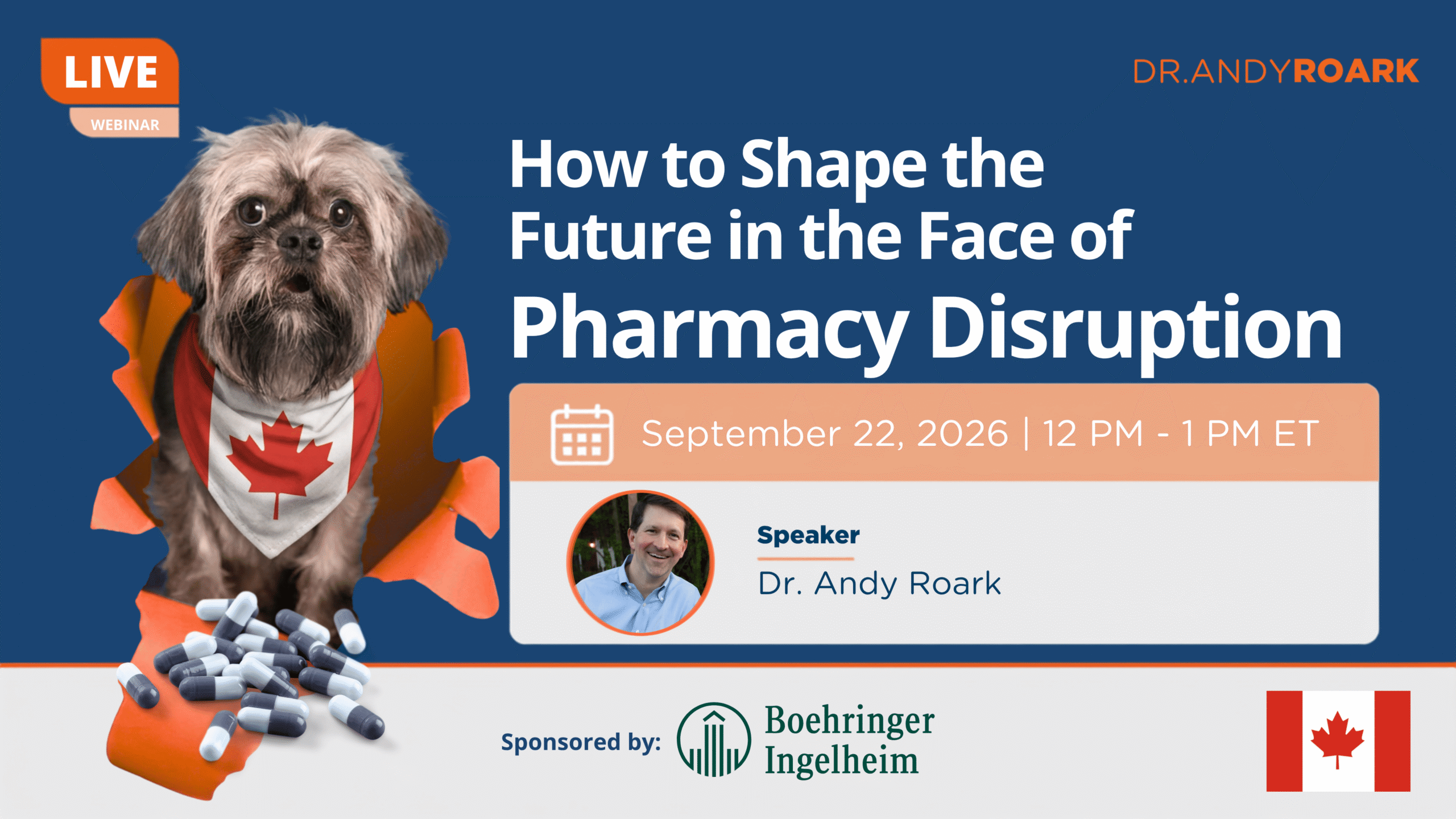 LIVE
WEBINAR

DR.ANDYROARK

How to Shape the Future in the Face of Pharmacy Disruption

September 22, 2026 | 12 PM - 1 PM ET

Speaker
Dr. Andy Roark

Sponsored by: Boehringer Ingelheim